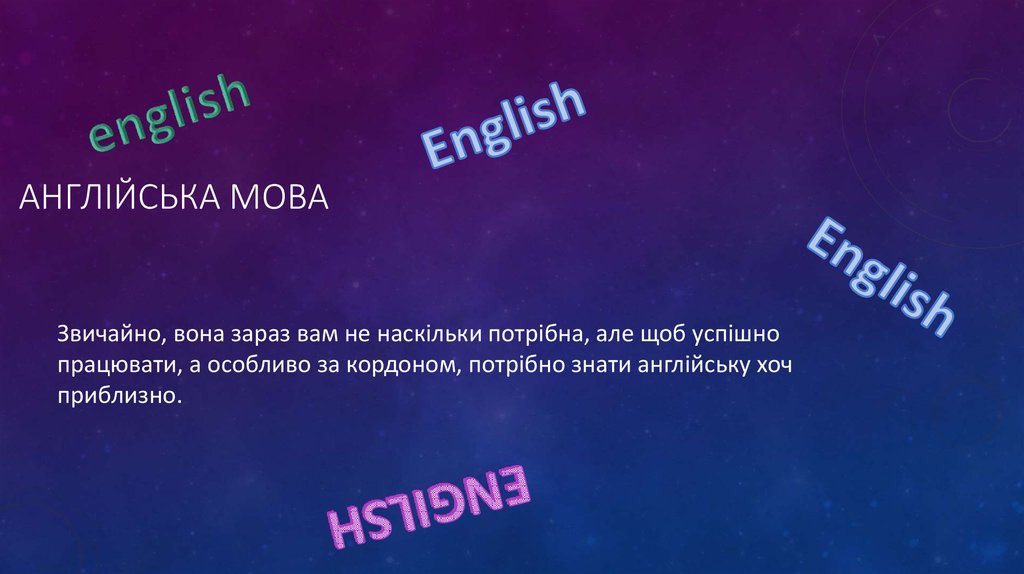 english

English

АНГЛІЙСЬКА МОВА

English

Звичайно, вона зараз вам не наскільки потрібна, але щоб успішно працювати, а особливо за кордоном, потрібно знати англійську хоч приблизно.

ENGLISH